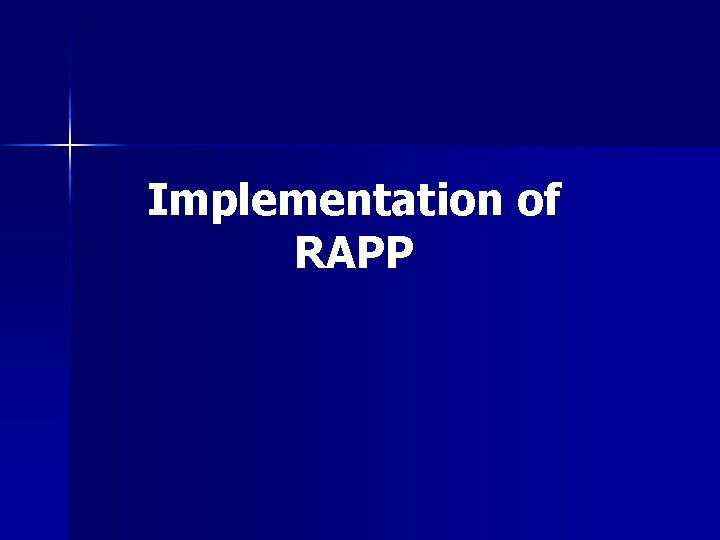 Implementation of RAPP